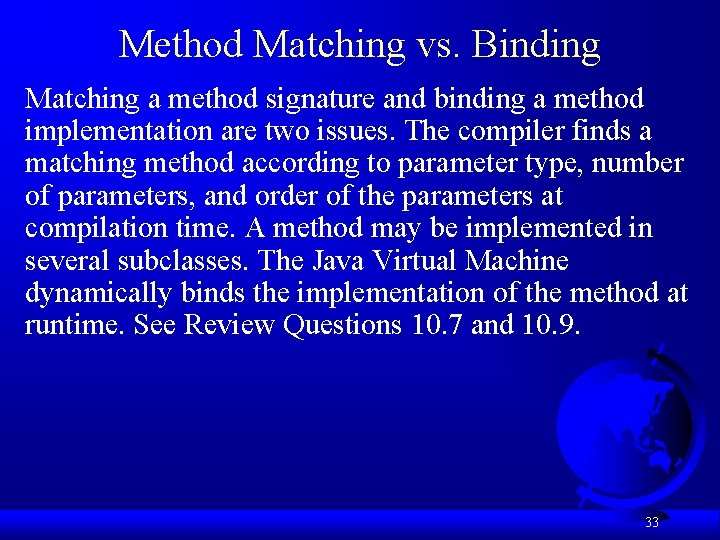 Method Matching vs. Binding

Matching a method signature and binding a method implementation are two issues. The compiler finds a matching method according to parameter type, number of parameters, and order of the parameters at compilation time. A method may be implemented in several subclasses. The Java Virtual Machine dynamically binds the implementation of the method at runtime. See Review Questions 10.7 and 10.9.

33